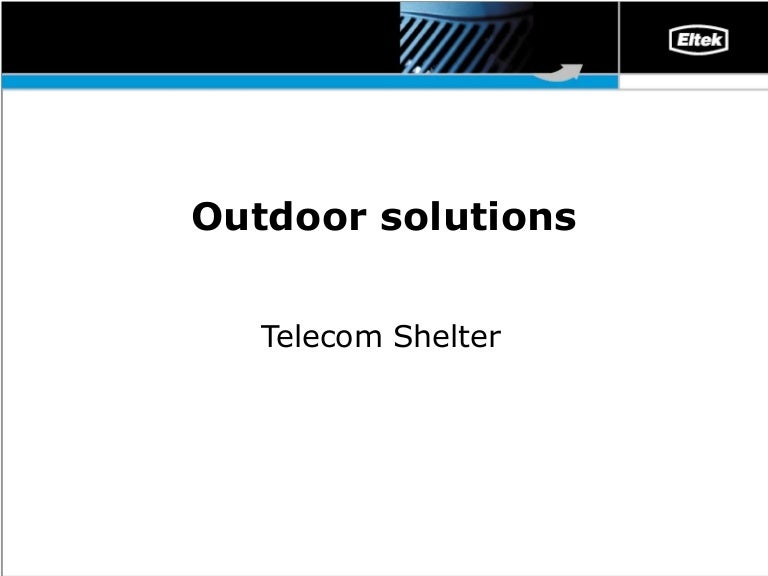 Eltek

Outdoor solutions

Telecom Shelter